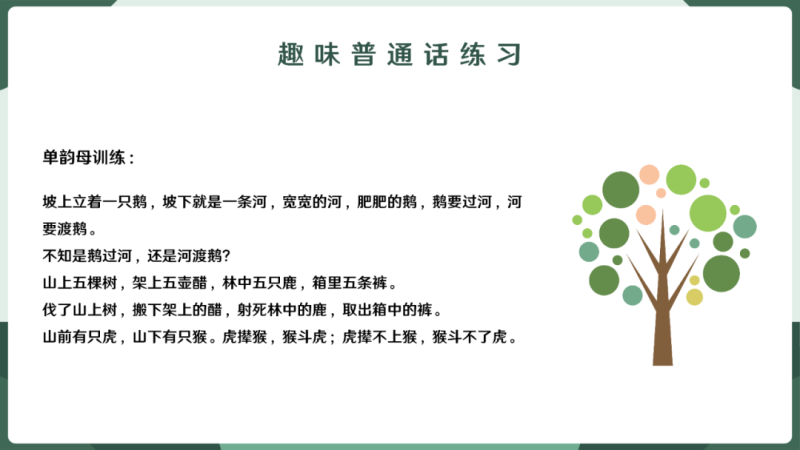 趣味普通话练习

单韵母训练：

坡上立着一只鹅，坡下就是一条河，宽宽的河，肥肥的鹅，鹅要过河，河要渡鹅。
不知是鹅过河，还是河渡鹅?
山上五棵树，架上五壶醋，林中五只鹿，箱里五条裤。
伐了山上树，搬下架上的醋，射死林中的鹿，取出箱中的裤。
山前有只虎，山下有只猴。虎撵猴，猴斗虎；虎撵不上猴，猴斗不了虎。